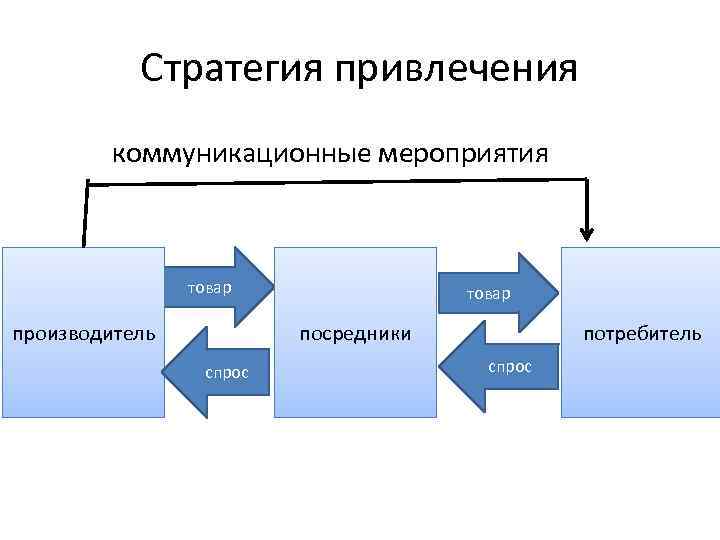 Стратегия привлечения

коммуникационные мероприятия

производитель

товар

спрос

посредники

товар

спрос

потребитель